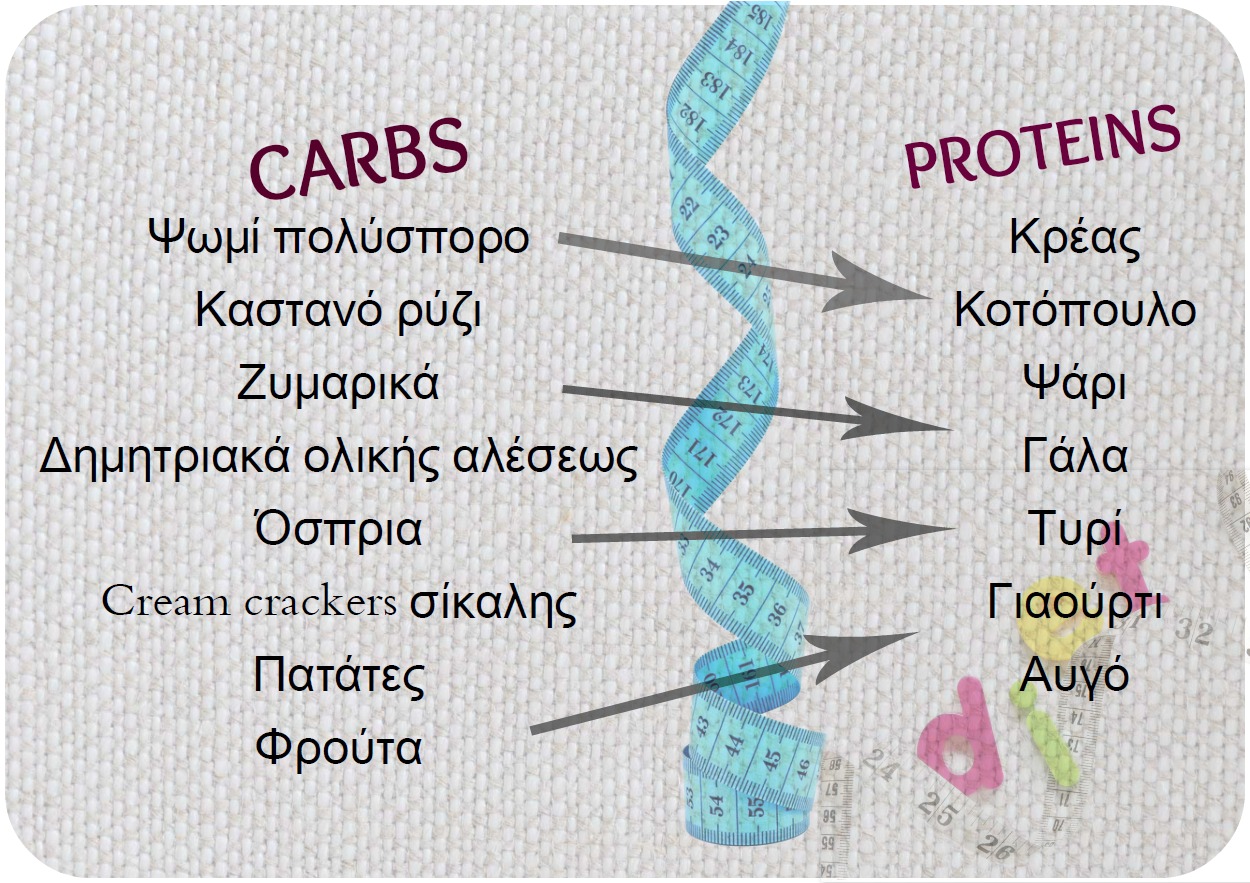 CARBS

Ψωμί πολύσπορο
Καστανό ρύζι
Ζυμαρικά
Δημητριακά ολικής αλέσεως
Όσπρια
Cream crackers σίκαλης
Πατάτες
Φρούτα

PROTEINS

Κρέας
Κοτόπουλο
Ψάρι
Γάλα
Τυρί
Γιαούρτι
Αυγό

diet